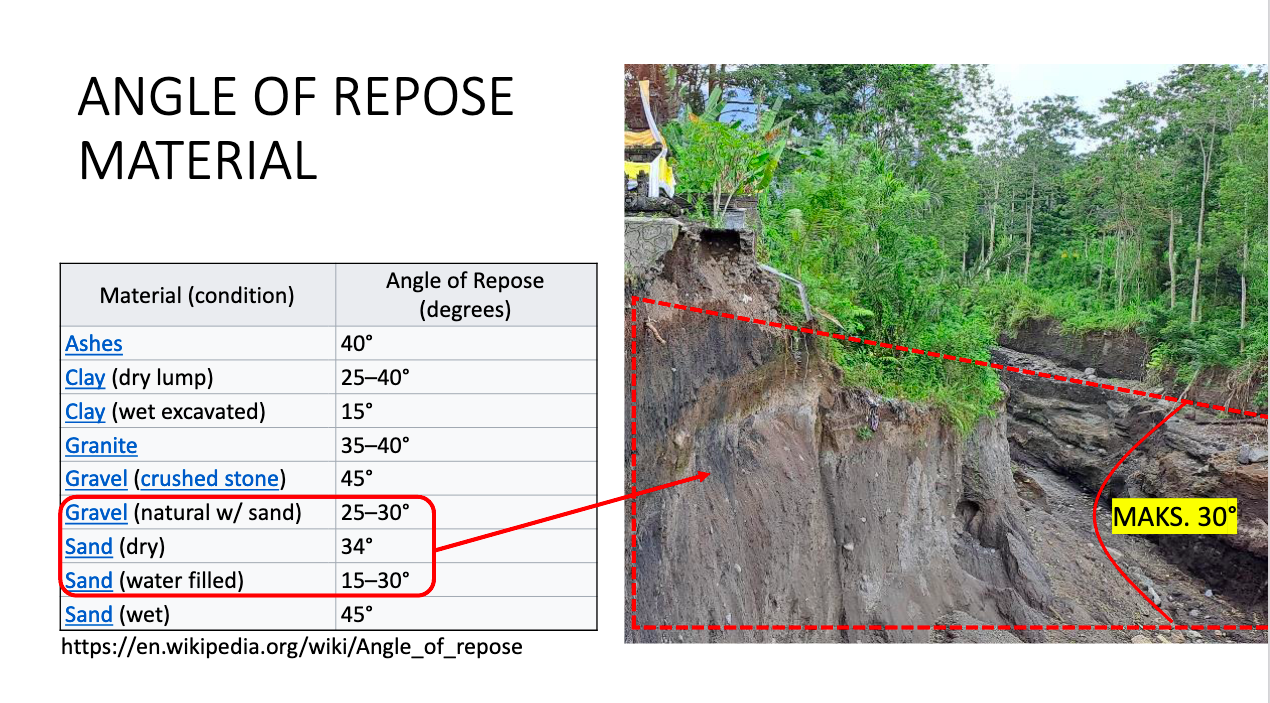 ANGLE OF REPOSE MATERIAL

| Material (condition) | Angle of Repose (degrees) |
|---|---|
| Ashes | 40° |
| Clay (dry lump) | 25–40° |
| Clay (wet excavated) | 15° |
| Granite | 35–40° |
| Gravel (crushed stone) | 45° |
| Gravel (natural w/ sand) | 25–30° |
| Sand (dry) | 34° |
| Sand (water filled) | 15–30° |
| Sand (wet) | 45° |

https://en.wikipedia.org/wiki/Angle_of_repose

MAKS. 30°